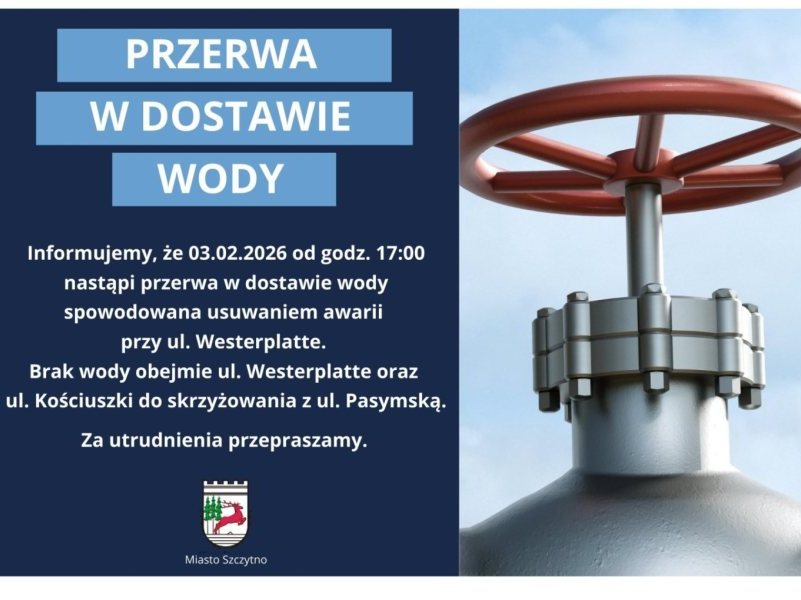 PRZERWA
W DOSTAWIE
WODY

Informujemy, że 03.02.2026 od godz. 17:00 nastąpi przerwa w dostawie wody spowodowana usuwaniem awarii przy ul. Westerplatte.
Brak wody obejmie ul. Westerplatte oraz ul. Kościuszki do skrzyżowania z ul. Pasymską.

Za utrudnienia przepraszamy.

Miasto Szczytno